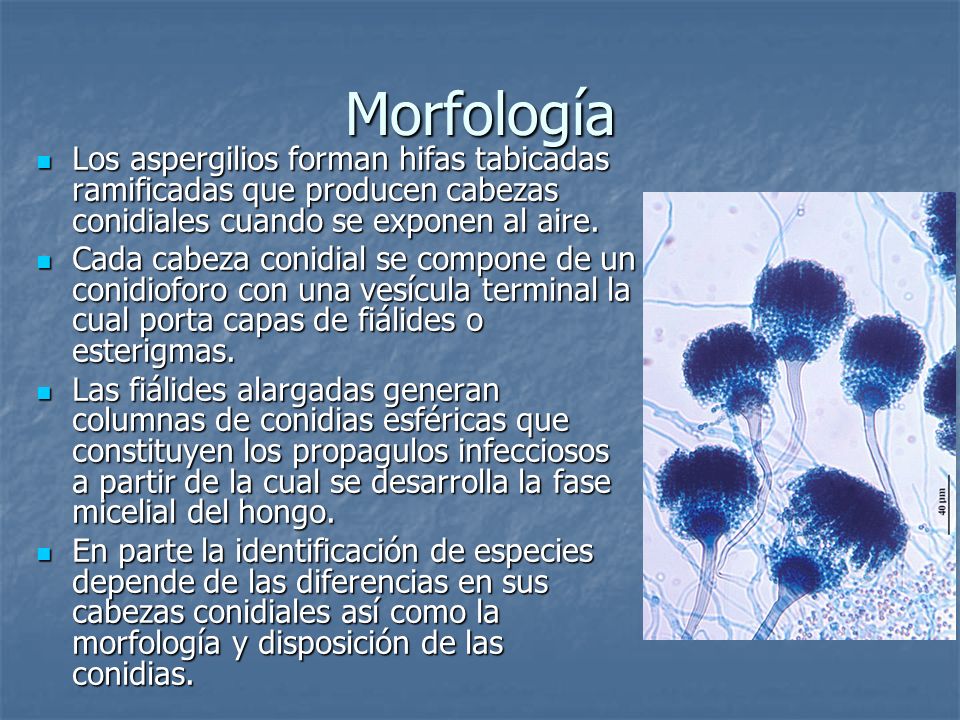 Morfología

- Los aspergilios forman hifas tabicadas ramificadas que producen cabezas conidiales cuando se exponen al aire.
- Cada cabeza conidial se compone de un conidioforo con una vesícula terminal la cual porta capas de fiálides o esterigmas.
- Las fiálides alargadas generan columnas de conidias esféricas que constituyen los propagulos infecciosos a partir de la cual se desarrolla la fase micelial del hongo.
- En parte la identificación de especies depende de las diferencias en sus cabezas conidiales así como la morfología y disposición de las conidias.

40 µm